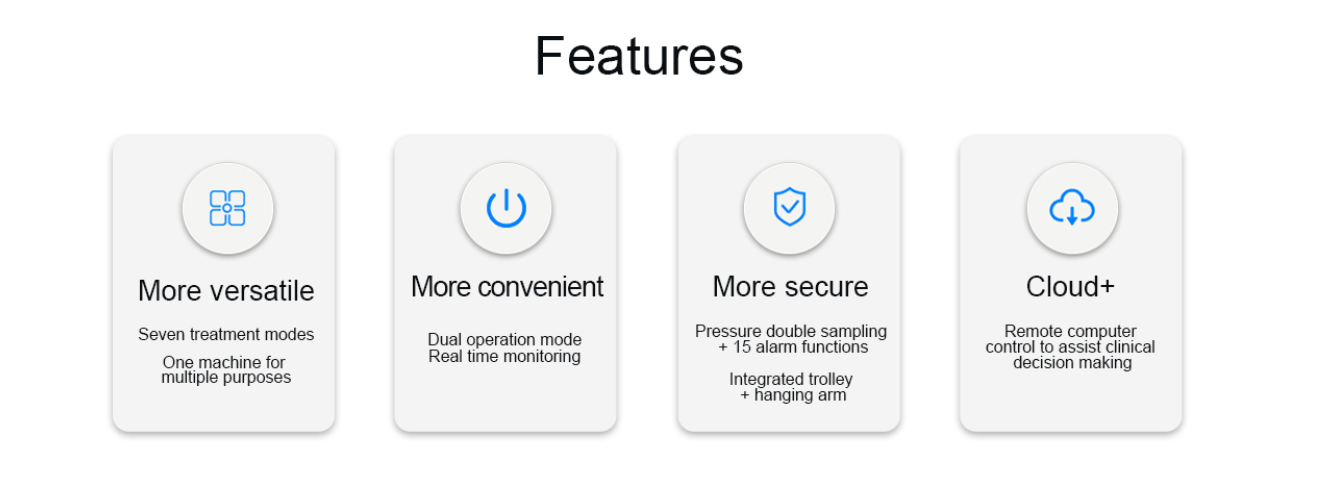 Features

More versatile

Seven treatment modes

One machine for multiple purposes

More convenient

Dual operation mode
Real time monitoring

More secure

Pressure double sampling + 15 alarm functions

Integrated trolley + hanging arm

Cloud+

Remote computer control to assist clinical decision making